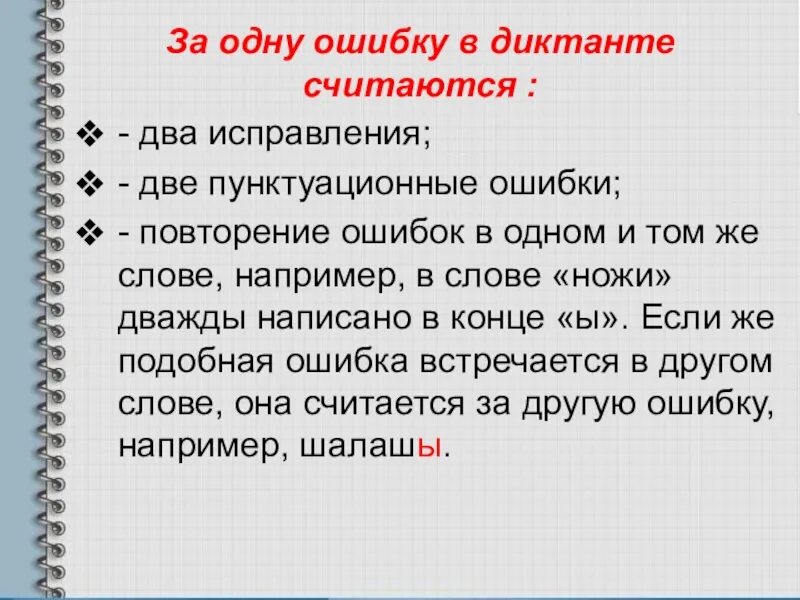 За одну ошибку в диктанте считаются :

❖ - два исправления;

❖ - две пунктуационные ошибки;

❖ - повторение ошибок в одном и том же слове, например, в слове «ножи» дважды написано в конце «ы». Если же подобная ошибка встречается в другом слове, она считается за другую ошибку, например, шалашы.